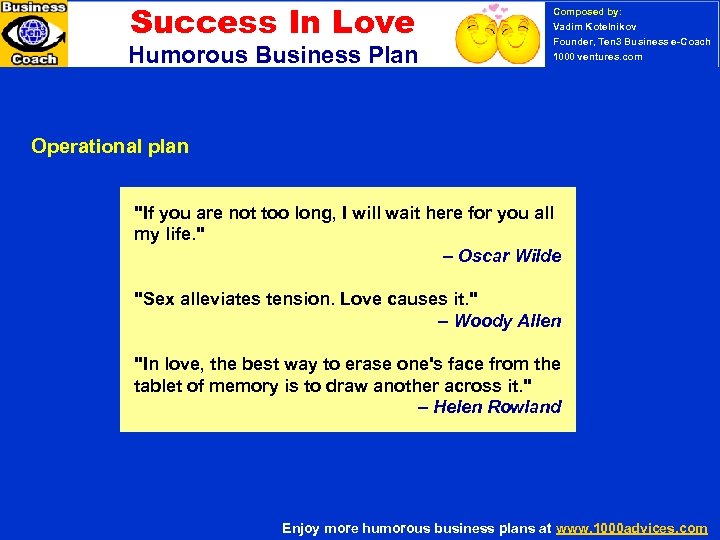 Business
Ten3
Coach

Success In Love
Humorous Business Plan

Composed by:
Vadim Kotelnikov
Founder, Ten3 Business e-Coach
1000 ventures.com

Operational plan

"If you are not too long, I will wait here for you all my life."
– Oscar Wilde

"Sex alleviates tension. Love causes it."
– Woody Allen

"In love, the best way to erase one's face from the tablet of memory is to draw another across it."
– Helen Rowland

Enjoy more humorous business plans at www.1000advices.com